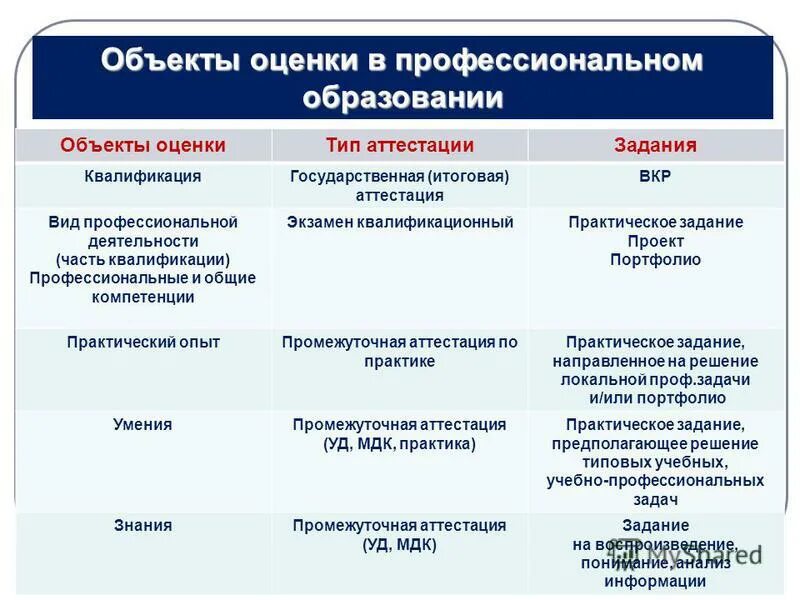 Объекты оценки в профессиональном образовании

| Объекты оценки | Тип аттестации | Задания |
|---|---|---|
| Квалификация | Государственная (итоговая) аттестация | ВКР |
| Вид профессиональной деятельности (часть квалификации) Профессиональные и общие компетенции | Экзамен квалификационный | Практическое задание Проект Портфолио |
| Практический опыт | Промежуточная аттестация по практике | Практическое задание, направленное на решение локальной проф.задачи и/или портфолио |
| Умения | Промежуточная аттестация (УД, МДК, практика) | Практическое задание, предполагающее решение типовых учебных, учебно-профессиональных задач |
| Знания | Промежуточная аттестация (УД, МДК) | Задание на воспроизведение, понимание, анализ информации |

MyShared